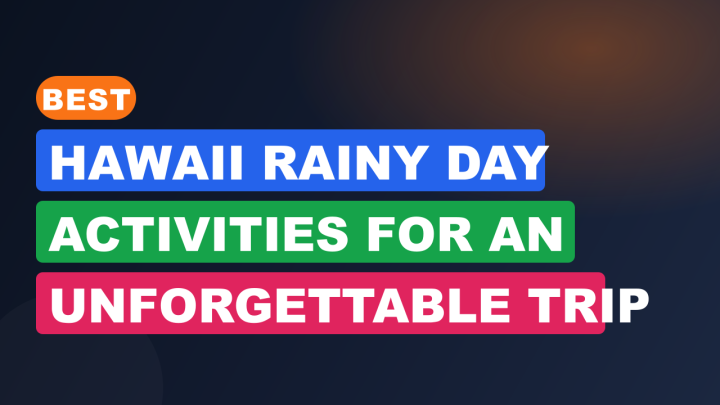 BEST

HAWAII RAINY DAY

ACTIVITIES FOR AN

UNFORGETTABLE TRIP